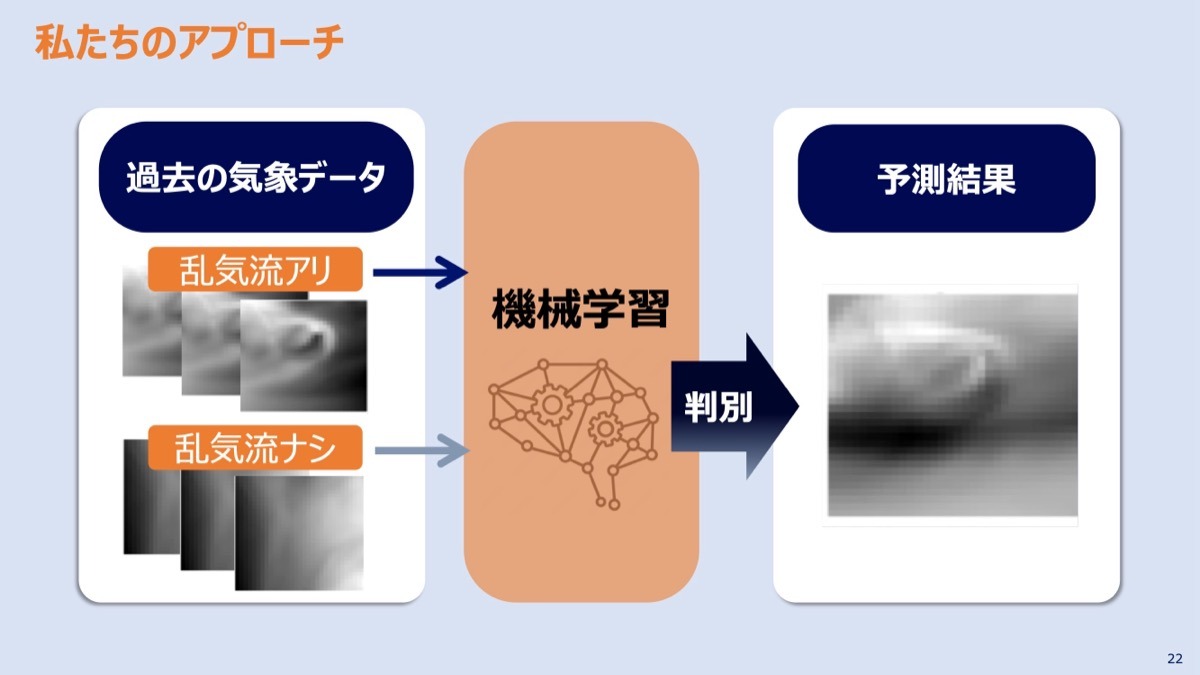 私たちのアプローチ

過去の気象データ

乱気流アリ

乱気流ナシ

機械学習

判別

予測結果

22